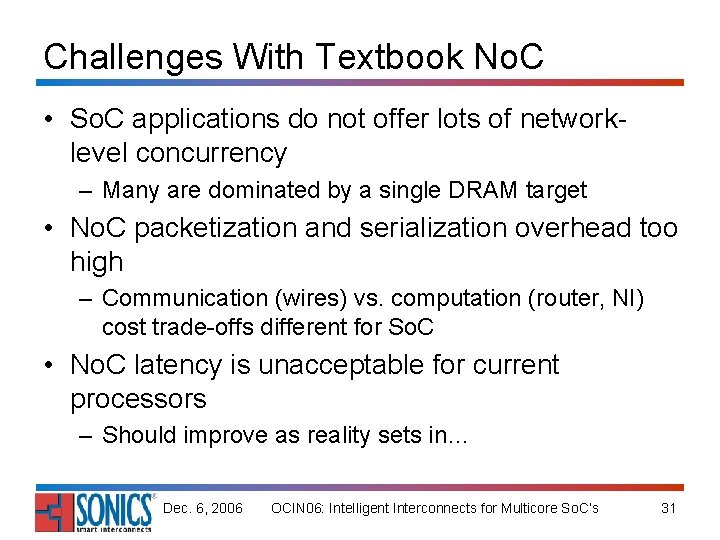 Challenges With Textbook NoC

• SoC applications do not offer lots of network-level concurrency
– Many are dominated by a single DRAM target
• NoC packetization and serialization overhead too high
– Communication (wires) vs. computation (router, NI) cost trade-offs different for SoC
• NoC latency is unacceptable for current processors
– Should improve as reality sets in…

SONICS® smart interconnects Dec. 6, 2006 OCIN06: Intelligent Interconnects for Multicore SoC's 31